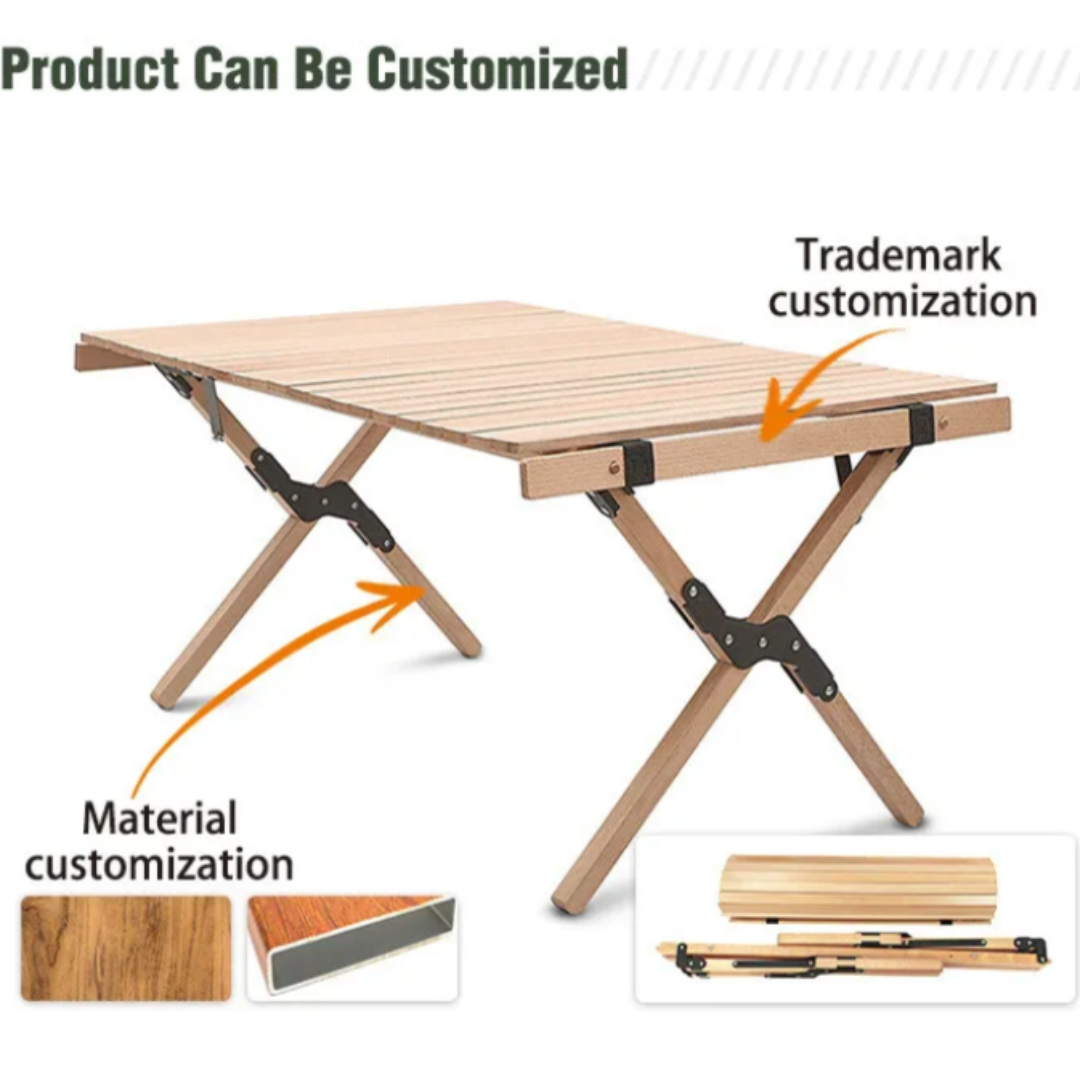 Product Can Be Customized

Trademark customization

Material customization